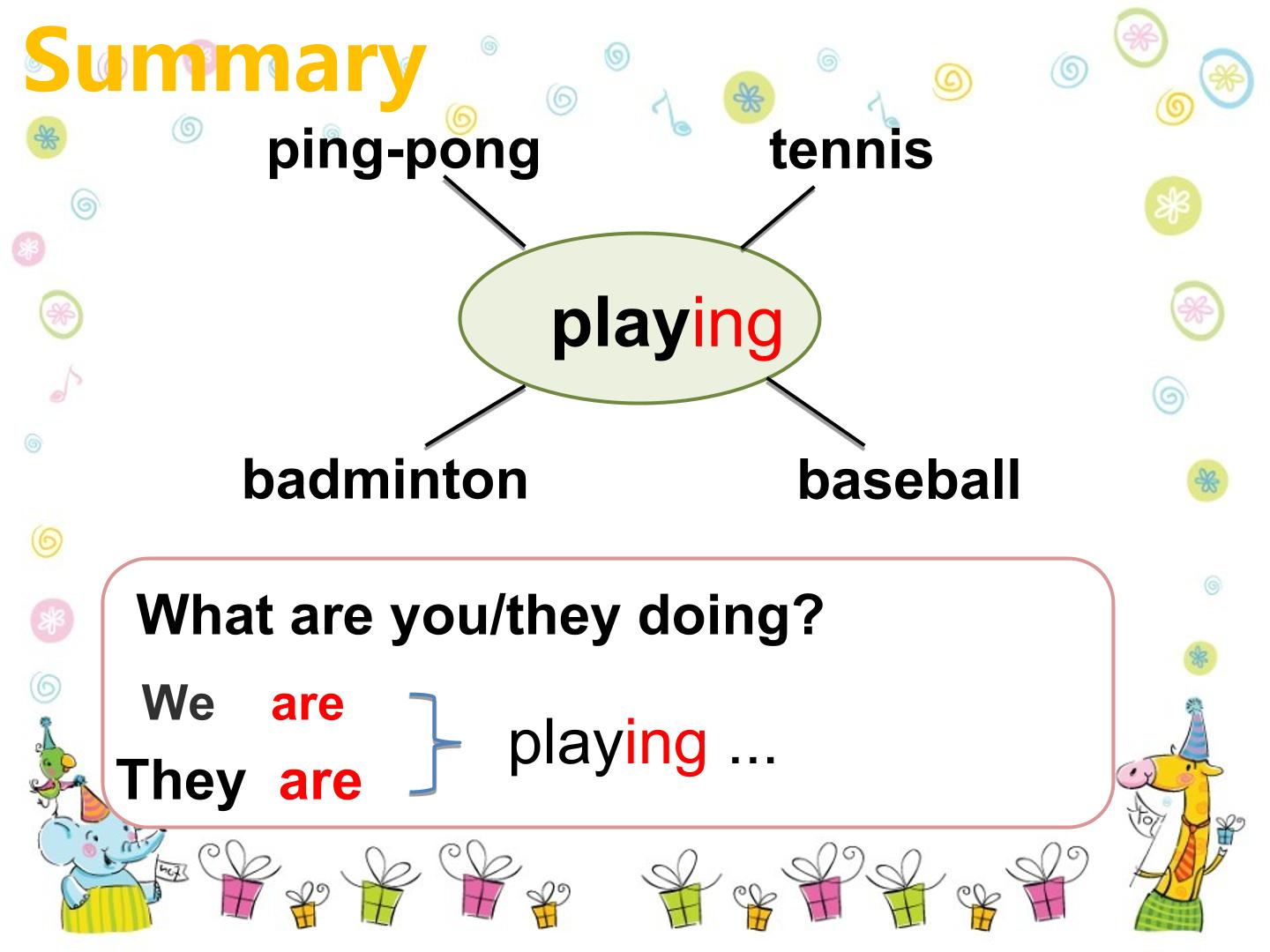 Summary

ping-pong

tennis

playing

badminton

baseball

What are you/they doing?

We are

They are

playing ...